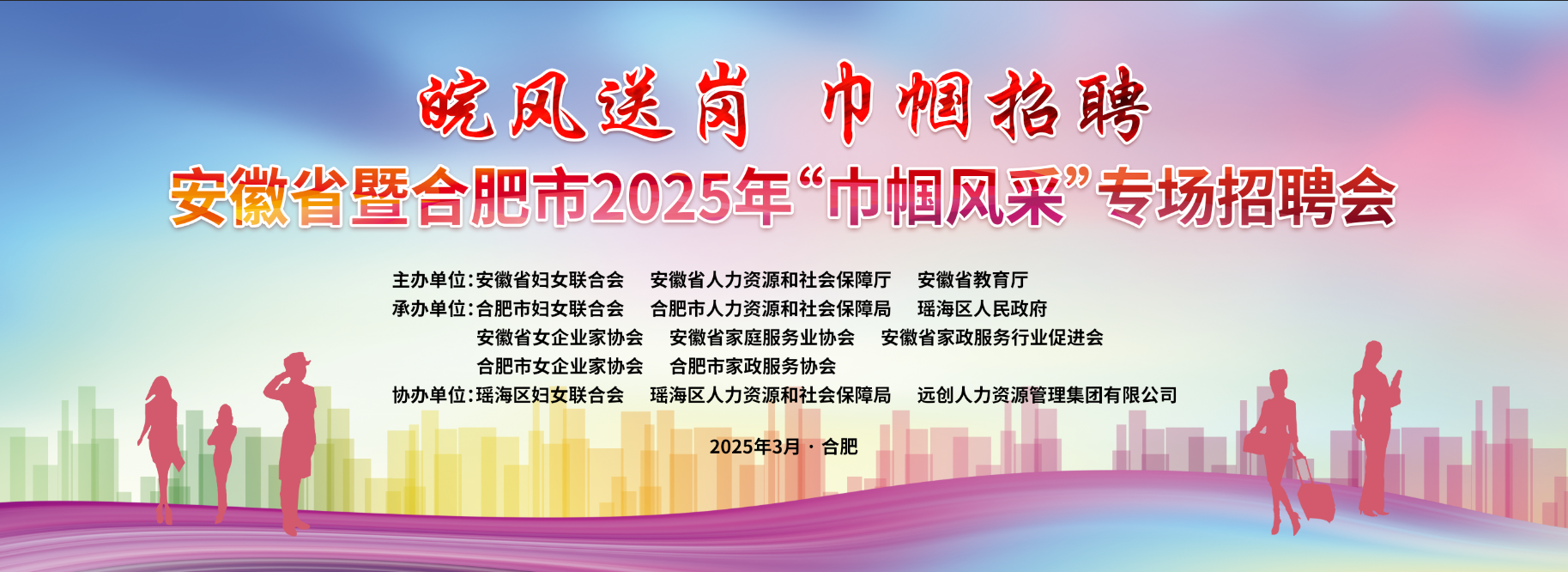 皖风送岗 巾帼招聘

安徽省暨合肥市2025年“巾帼风采”专场招聘会

主办单位：安徽省妇女联合会　安徽省人力资源和社会保障厅　安徽省教育厅
承办单位：合肥市妇女联合会　合肥市人力资源和社会保障局　瑶海区人民政府
安徽省女企业家协会　安徽省家庭服务业协会　安徽省家政服务行业促进会
合肥市女企业家协会　合肥市家政服务协会
协办单位：瑶海区妇女联合会　瑶海区人力资源和社会保障局　远创人力资源管理集团有限公司

2025年3月 · 合肥